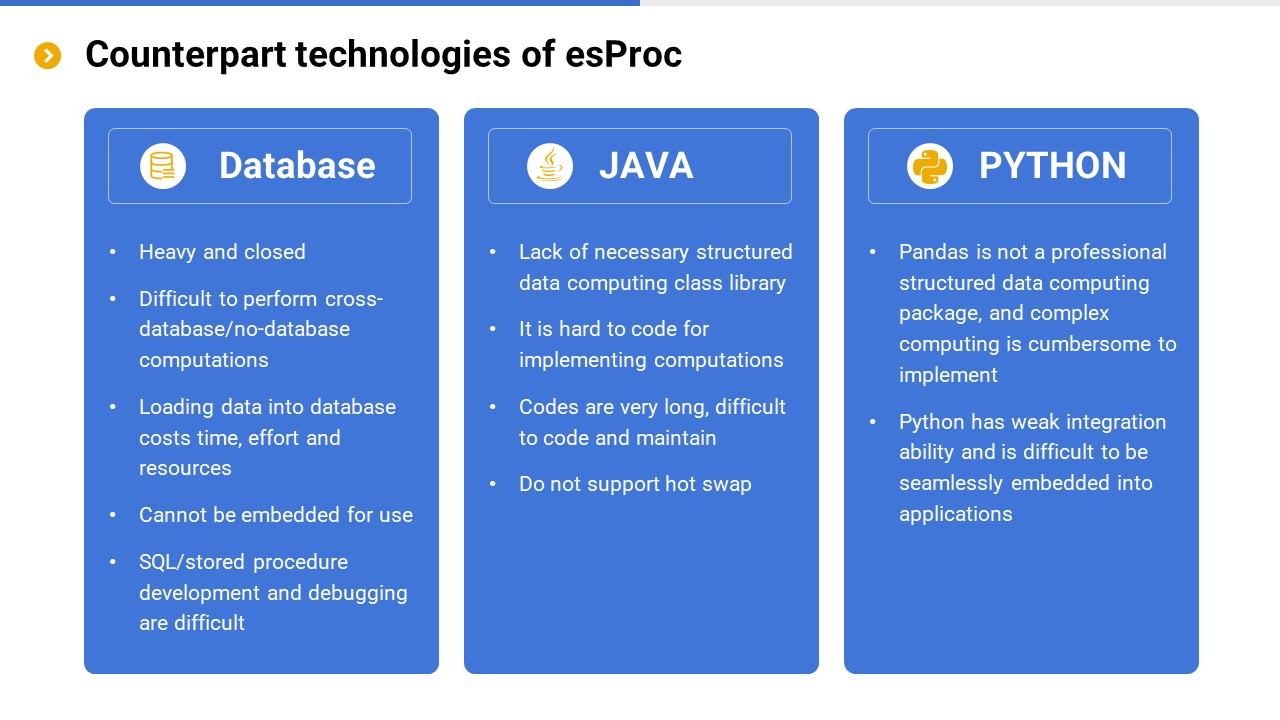 Counterpart technologies of esProc

Database

• Heavy and closed
• Difficult to perform cross-database/no-database computations
• Loading data into database costs time, effort and resources
• Cannot be embedded for use
• SQL/stored procedure development and debugging are difficult

JAVA

• Lack of necessary structured data computing class library
• It is hard to code for implementing computations
• Codes are very long, difficult to code and maintain
• Do not support hot swap

PYTHON

• Pandas is not a professional structured data computing package, and complex computing is cumbersome to implement
• Python has weak integration ability and is difficult to be seamlessly embedded into applications